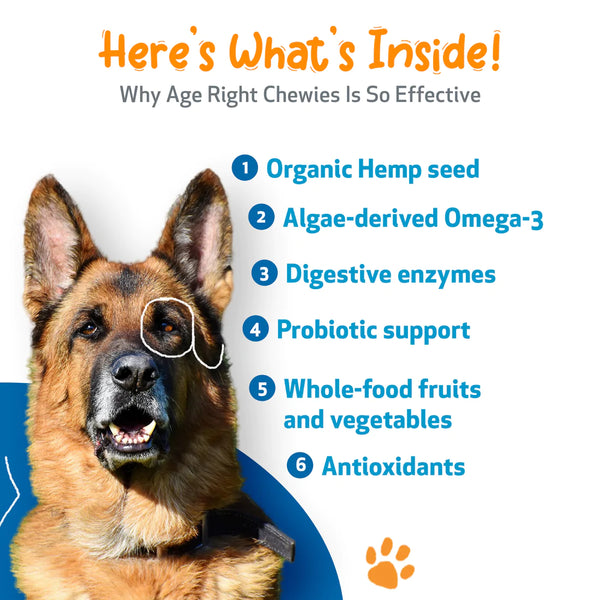 Here's What's Inside!
Why Age Right Chewies Is So Effective

1 Organic Hemp seed
2 Algae-derived Omega-3
3 Digestive enzymes
4 Probiotic support
5 Whole-food fruits and vegetables
6 Antioxidants